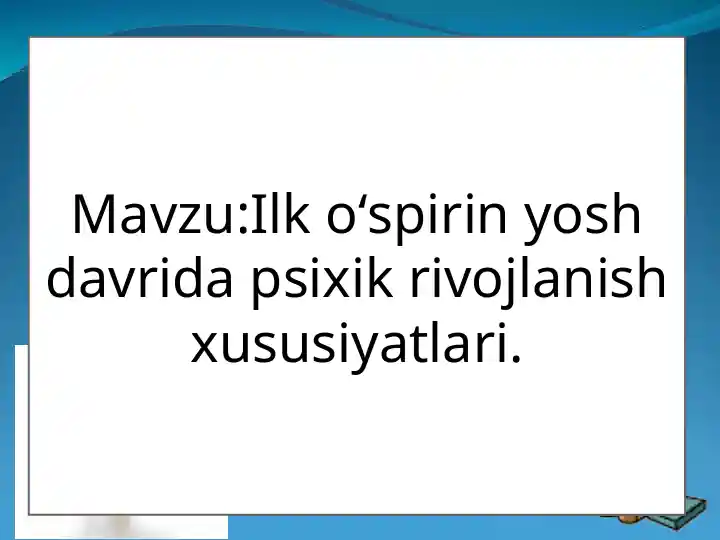 Mavzu:Ilk o‘spirin yosh davrida psixik rivojlanish xususiyatlari.